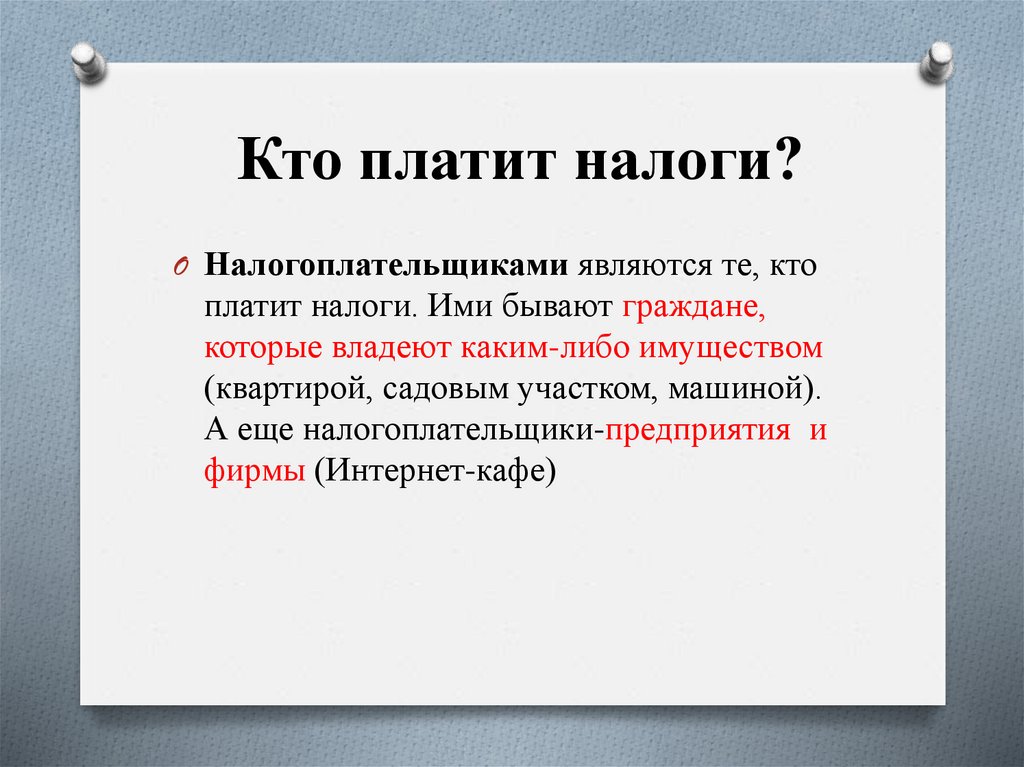 Кто платит налоги?

Налогоплательщиками являются те, кто платит налоги. Ими бывают граждане, которые владеют каким-либо имуществом (квартирой, садовым участком, машиной). А еще налогоплательщики-предприятия и фирмы (Интернет-кафе)